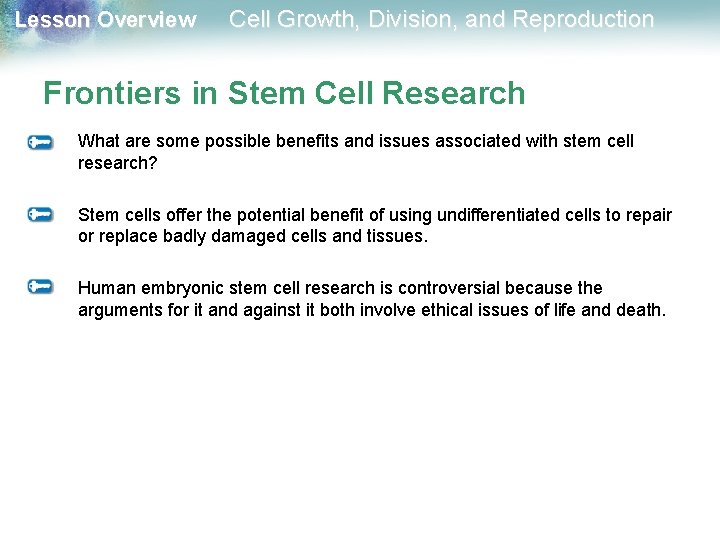 Lesson Overview Cell Growth, Division, and Reproduction

Frontiers in Stem Cell Research

What are some possible benefits and issues associated with stem cell research?

Stem cells offer the potential benefit of using undifferentiated cells to repair or replace badly damaged cells and tissues.

Human embryonic stem cell research is controversial because the arguments for it and against it both involve ethical issues of life and death.